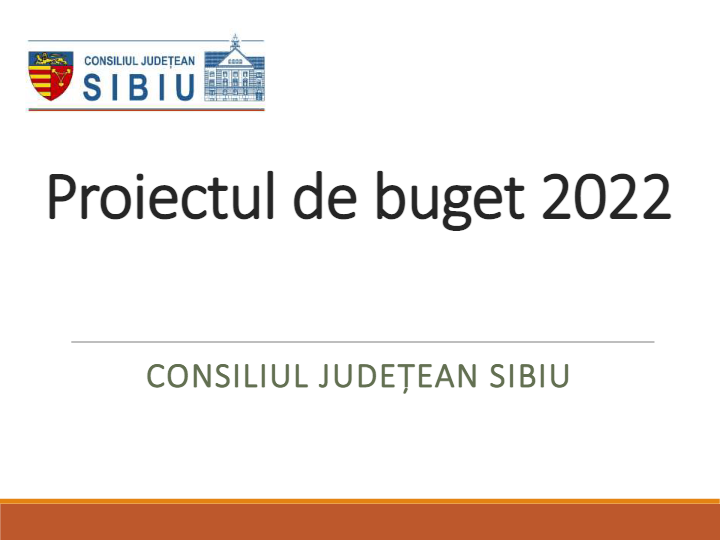 CONSILIUL JUDEȚEAN
SIBIU

Proiectul de buget 2022

CONSILIUL JUDEȚEAN SIBIU